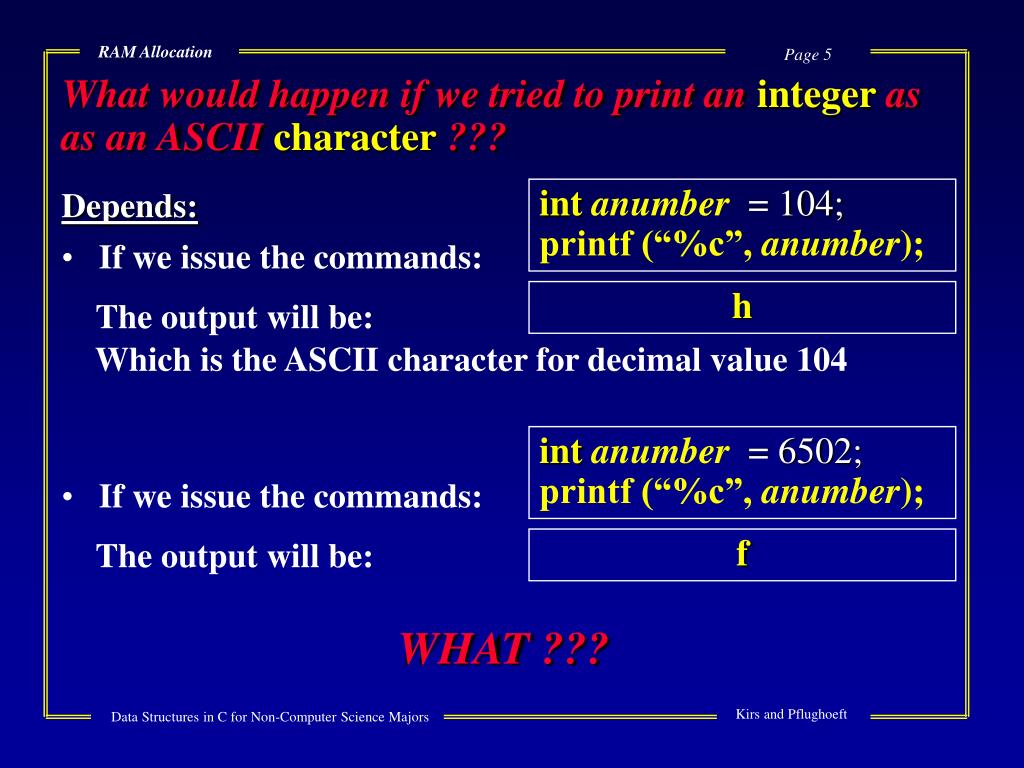 RAM Allocation

Page 5

What would happen if we tried to print an integer as as an ASCII character ???

Depends:

• If we issue the commands:

int anumber = 104;
printf (“%c”, anumber);

The output will be:

h

Which is the ASCII character for decimal value 104

• If we issue the commands:

int anumber = 6502;
printf (“%c”, anumber);

The output will be:

f

WHAT ???

Data Structures in C for Non-Computer Science Majors

Kirs and Pflughoeft